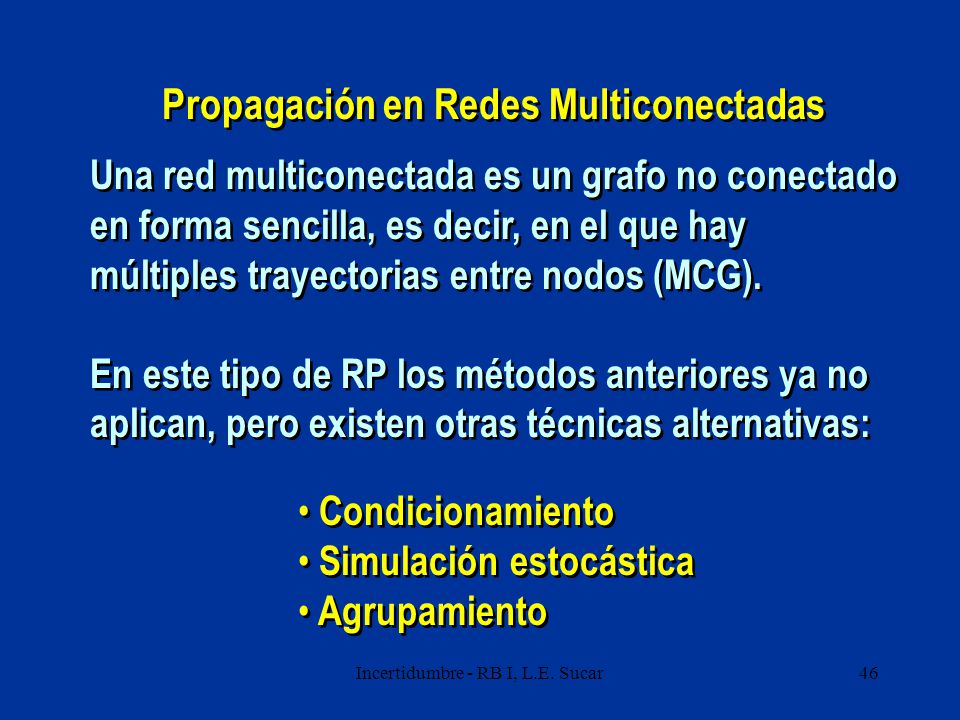 Propagación en Redes Multiconectadas

Una red multiconectada es un grafo no conectado en forma sencilla, es decir, en el que hay múltiples trayectorias entre nodos (MCG).

En este tipo de RP los métodos anteriores ya no aplican, pero existen otras técnicas alternativas:

• Condicionamiento
• Simulación estocástica
• Agrupamiento

Incertidumbre - RB I, L.E. Sucar

46